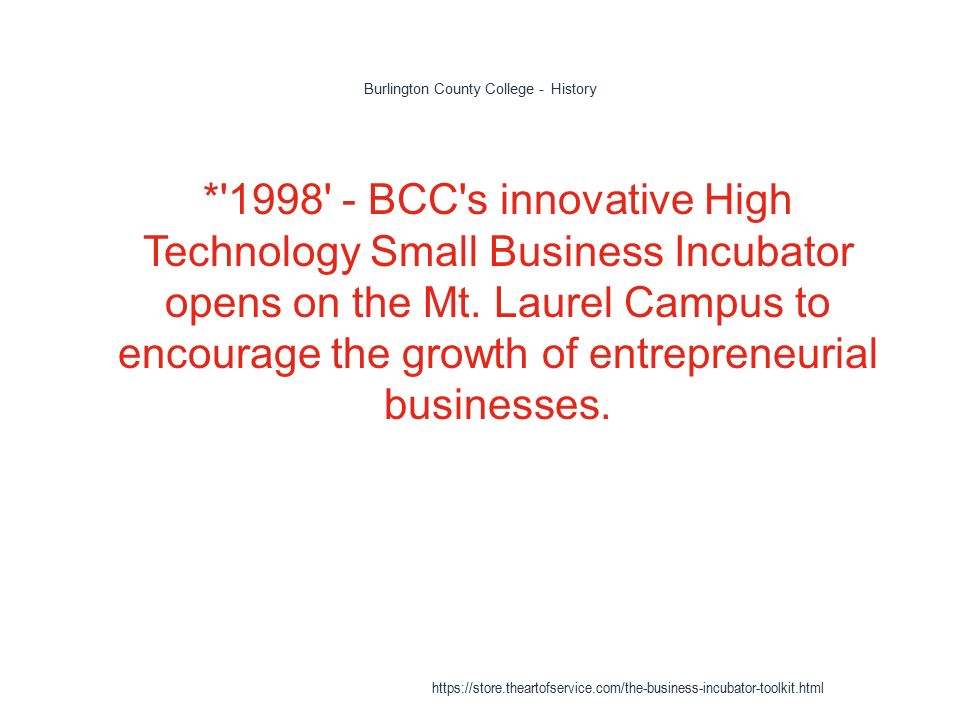 Burlington County College - History

*'1998' - BCC's innovative High Technology Small Business Incubator opens on the Mt. Laurel Campus to encourage the growth of entrepreneurial businesses.

https://store.theartofservice.com/the-business-incubator-toolkit.html